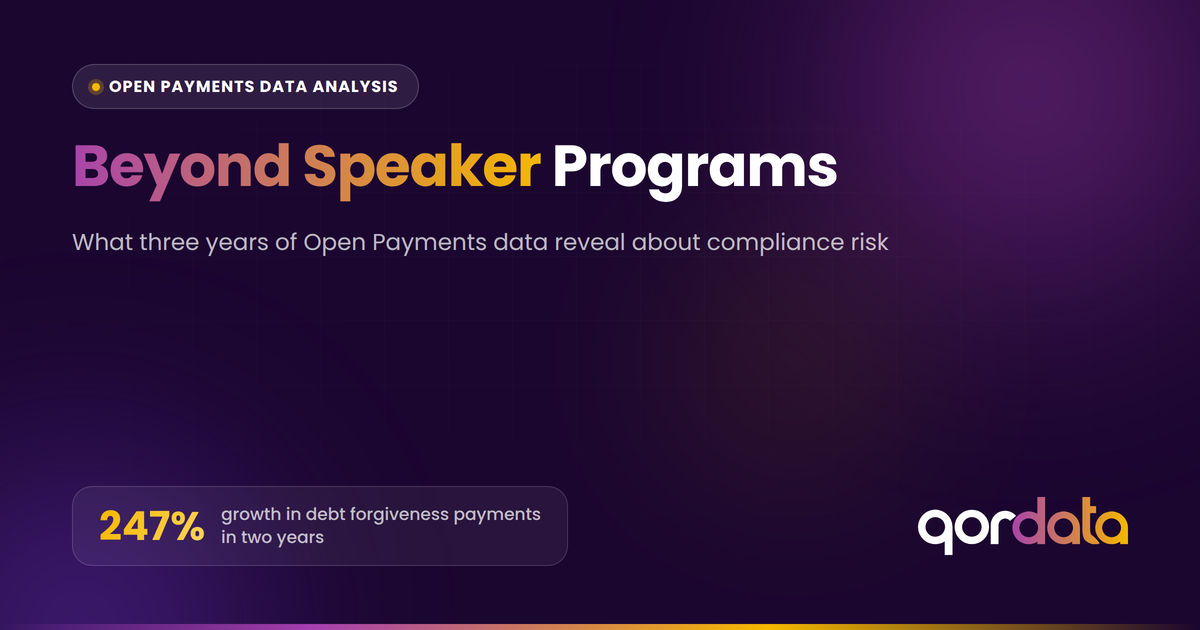 OPEN PAYMENTS DATA ANALYSIS

Beyond Speaker Programs

What three years of Open Payments data reveal about compliance risk

247% growth in debt forgiveness payments in two years

qordata